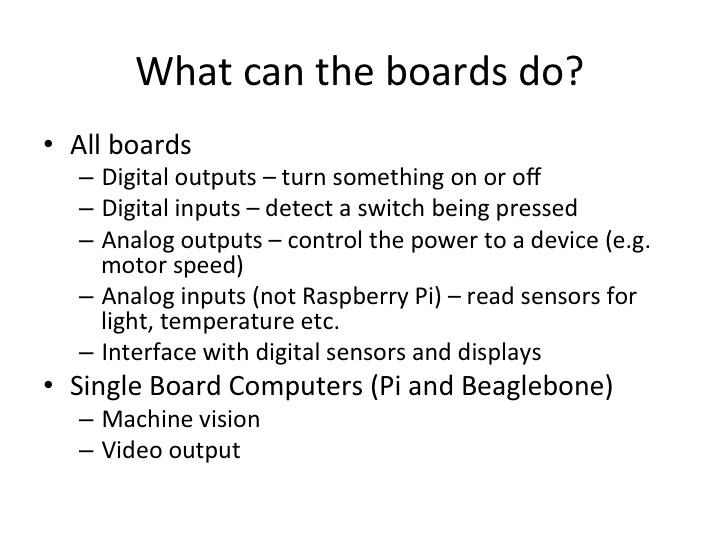 What can the boards do?

• All boards
– Digital outputs – turn something on or off
– Digital inputs – detect a switch being pressed
– Analog outputs – control the power to a device (e.g. motor speed)
– Analog inputs (not Raspberry Pi) – read sensors for light, temperature etc.
– Interface with digital sensors and displays
• Single Board Computers (Pi and Beaglebone)
– Machine vision
– Video output